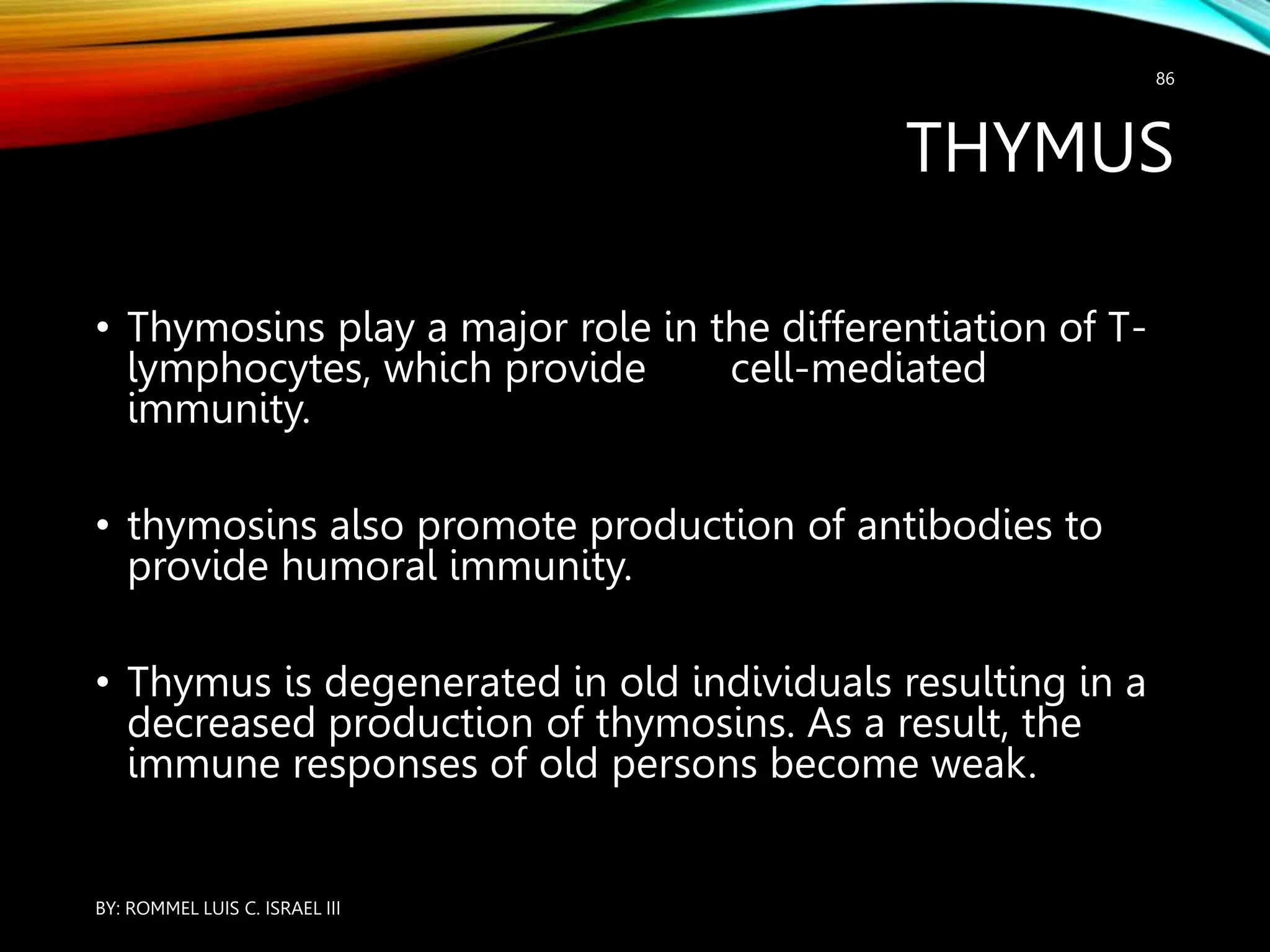 86

THYMUS

• Thymosins play a major role in the differentiation of T-lymphocytes, which provide cell-mediated immunity.

• thymosins also promote production of antibodies to provide humoral immunity.

• Thymus is degenerated in old individuals resulting in a decreased production of thymosins. As a result, the immune responses of old persons become weak.

BY: ROMMEL LUIS C. ISRAEL III